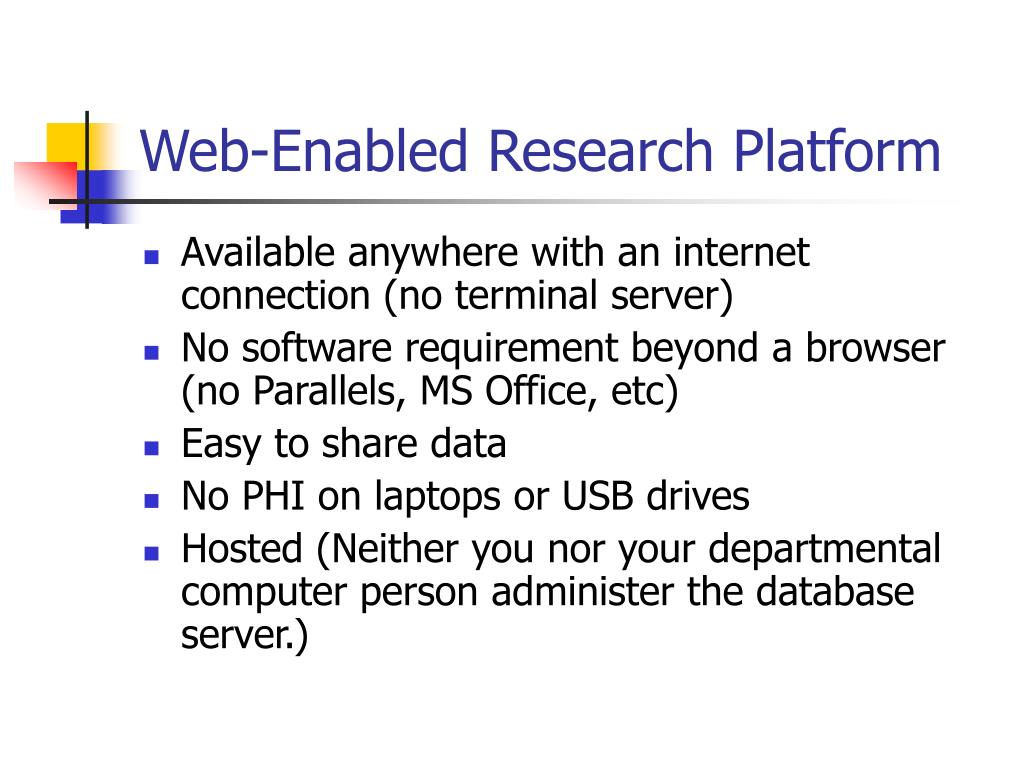 Web-Enabled Research Platform

- Available anywhere with an internet connection (no terminal server)
- No software requirement beyond a browser (no Parallels, MS Office, etc)
- Easy to share data
- No PHI on laptops or USB drives
- Hosted (Neither you nor your departmental computer person administer the database server.)